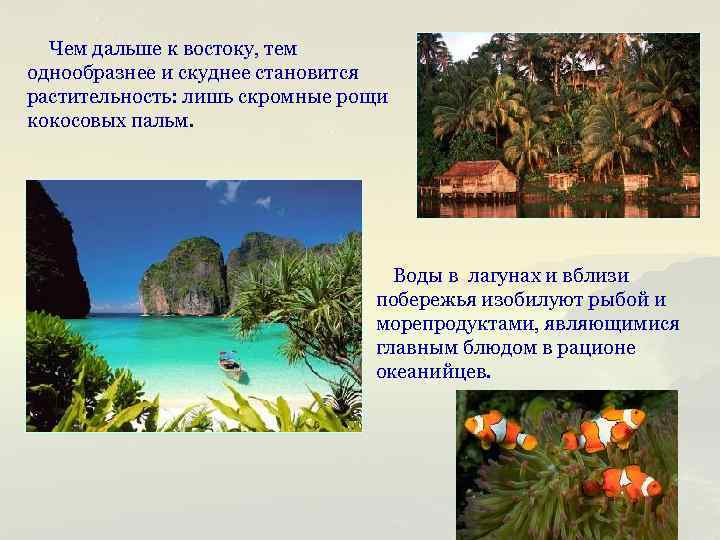 Чем дальше к востоку, тем однообразнее и скуднее становится растительность: лишь скромные рощи кокосовых пальм.

Воды в лагунах и вблизи побережья изобилуют рыбой и морепродуктами, являющимися главным блюдом в рационе океанийцев.